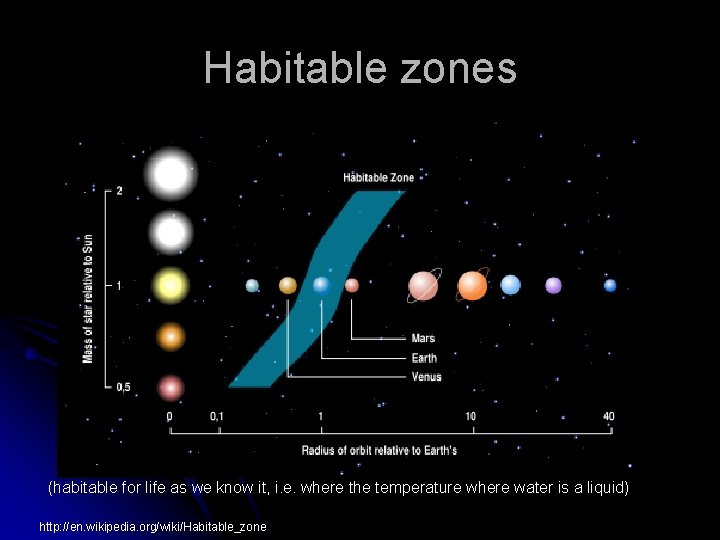 Habitable zones

Habitable Zone

Mass of star relative to Sun

2

1

0,5

Mars

Earth

Venus

0

0,1

1

10

40

Radius of orbit relative to Earth's

(habitable for life as we know it, i.e. where the temperature where water is a liquid)

http://en.wikipedia.org/wiki/Habitable_zone